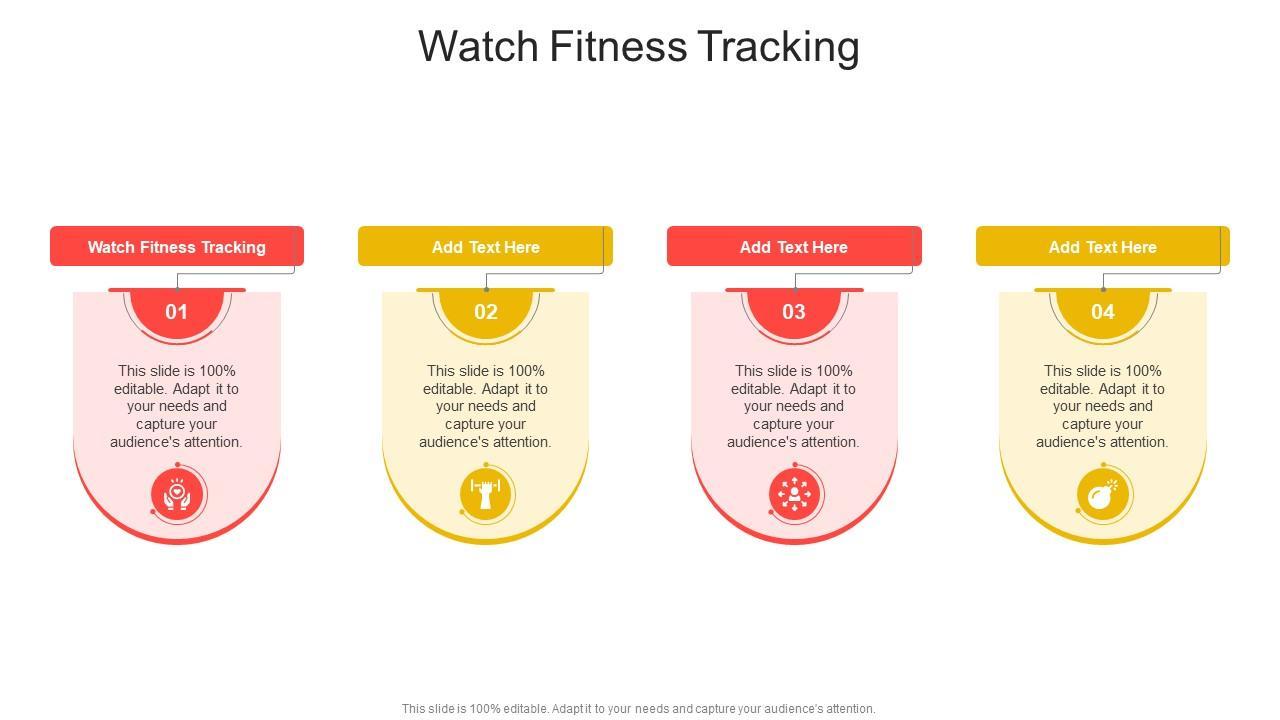 Watch Fitness Tracking

Watch Fitness Tracking

01

This slide is 100% editable. Adapt it to your needs and capture your audience's attention.

Add Text Here

02

This slide is 100% editable. Adapt it to your needs and capture your audience's attention.

Add Text Here

03

This slide is 100% editable. Adapt it to your needs and capture your audience's attention.

Add Text Here

04

This slide is 100% editable. Adapt it to your needs and capture your audience's attention.

This slide is 100% editable. Adapt it to your needs and capture your audience's attention.